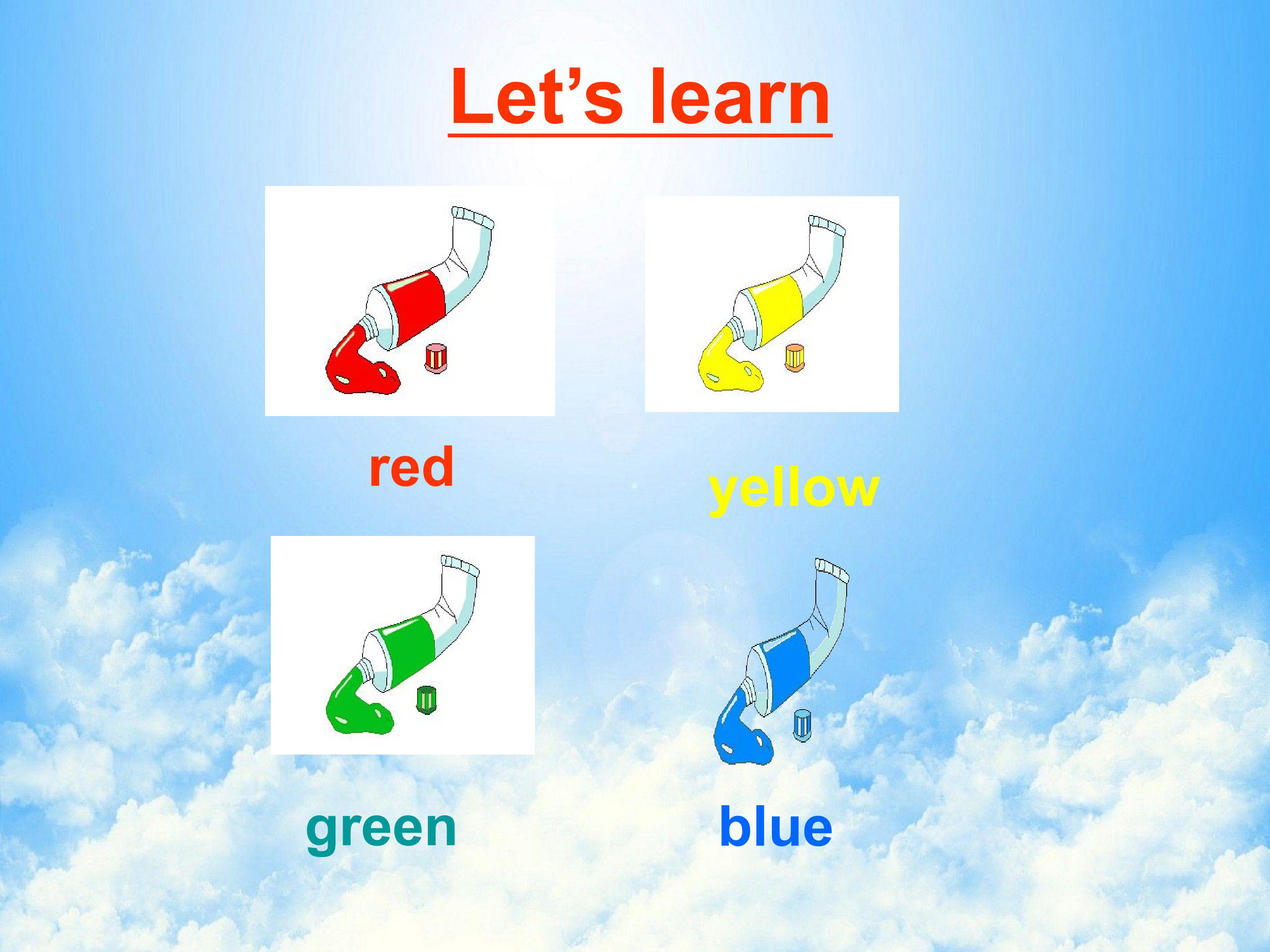 Let's learn

red

yellow

green

blue